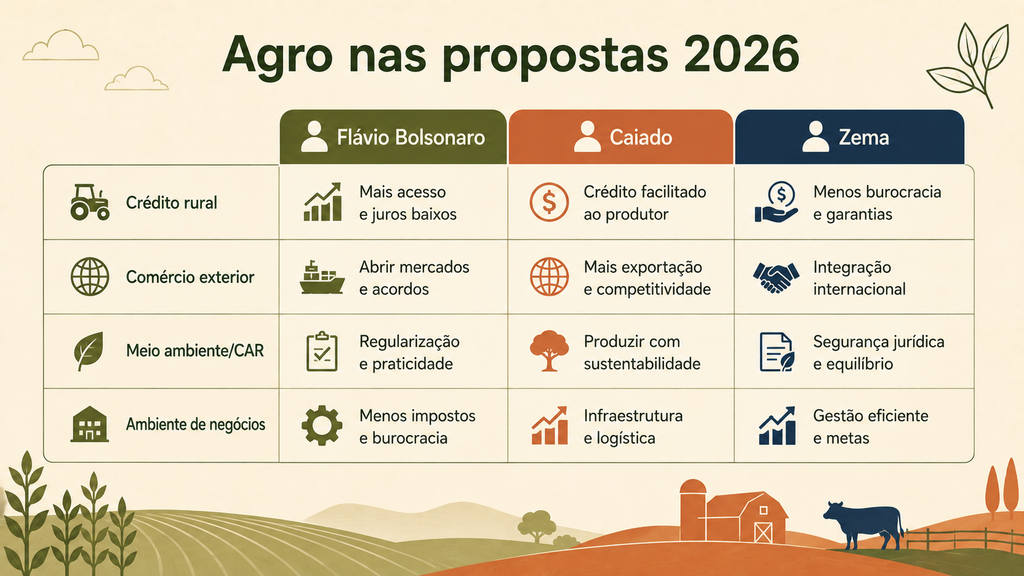 Agro nas propostas 2026

| | Flávio Bolsonaro | Caiado | Zema |
|---|---|---|---|
| Crédito rural | Mais acesso e juros baixos | Crédito facilitado ao produtor | Menos burocracia e garantias |
| Comércio exterior | Abrir mercados e acordos | Mais exportação e competitividade | Integração internacional |
| Meio ambiente/CAR | Regularização e praticidade | Produzir com sustentabilidade | Segurança jurídica e equilíbrio |
| Ambiente de negócios | Menos impostos e burocracia | Infraestrutura e logística | Gestão eficiente e metas |